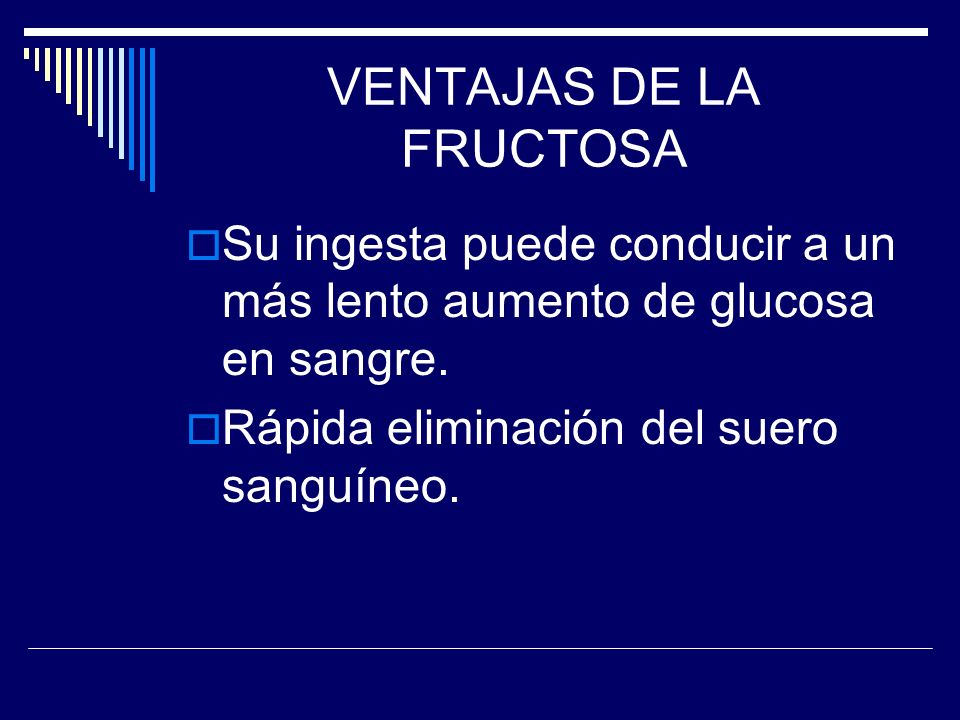 VENTAJAS DE LA FRUCTOSA

Su ingesta puede conducir a un más lento aumento de glucosa en sangre.

Rápida eliminación del suero sanguíneo.